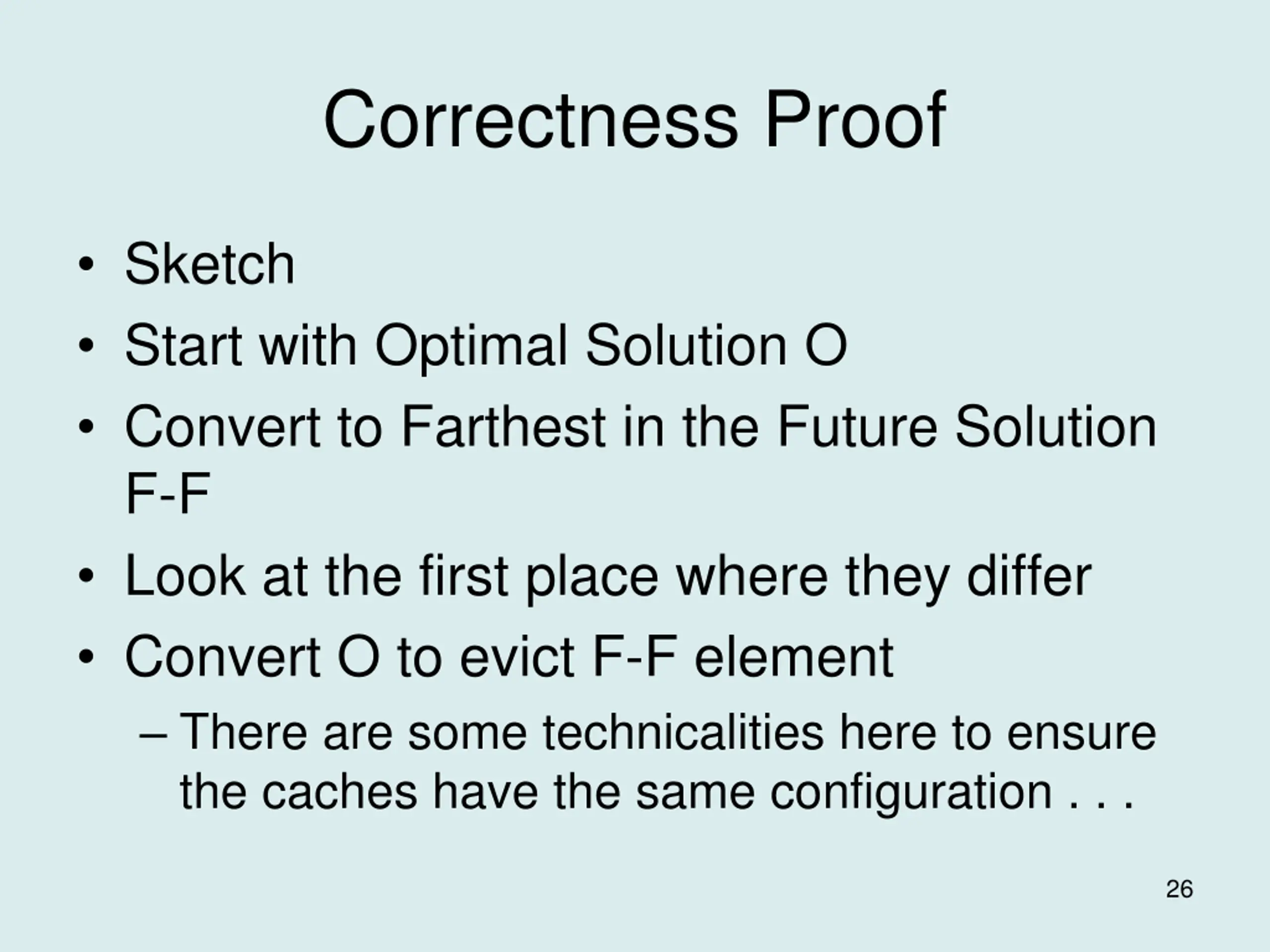 Correctness Proof

• Sketch
• Start with Optimal Solution O
• Convert to Farthest in the Future Solution F-F
• Look at the first place where they differ
• Convert O to evict F-F element
– There are some technicalities here to ensure the caches have the same configuration . . .

26